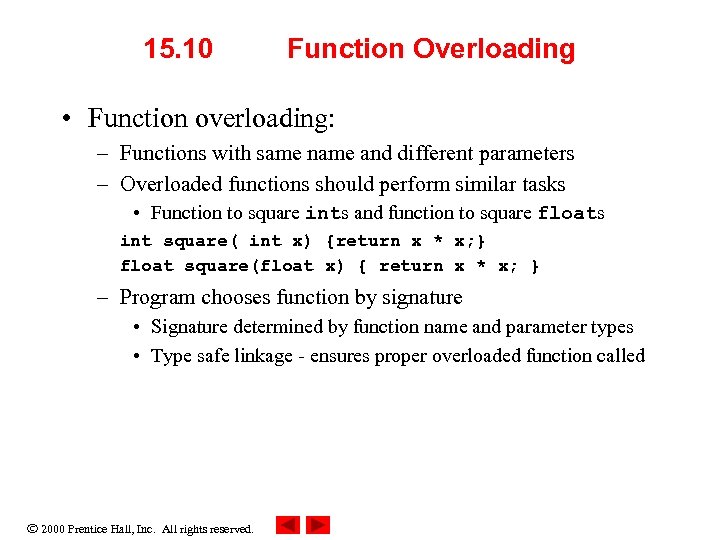 15.10 Function Overloading

• Function overloading:
– Functions with same name and different parameters
– Overloaded functions should perform similar tasks
• Function to square ints and function to square floats
int square( int x) {return x * x;}
float square(float x) { return x * x; }
– Program chooses function by signature
• Signature determined by function name and parameter types
• Type safe linkage - ensures proper overloaded function called

© 2000 Prentice Hall, Inc. All rights reserved.